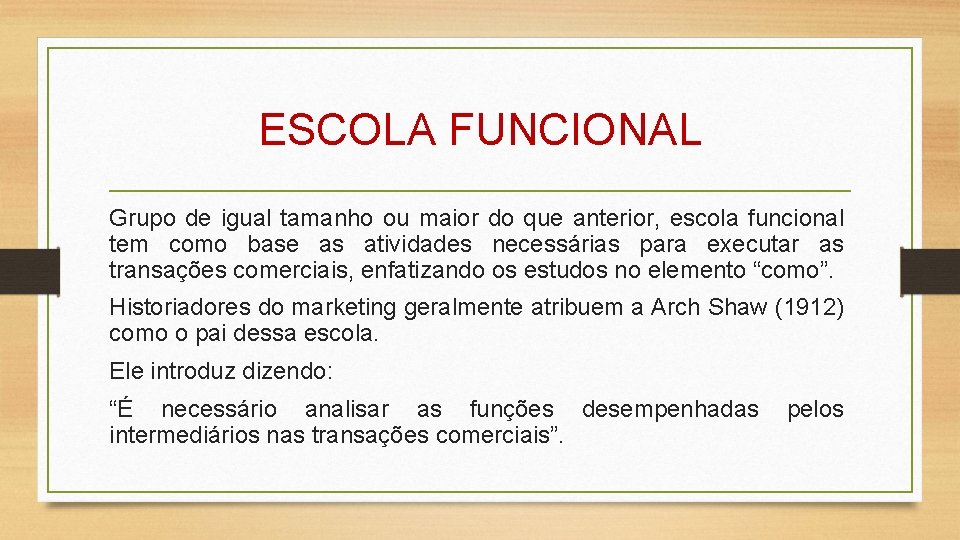 ESCOLA FUNCIONAL

Grupo de igual tamanho ou maior do que anterior, escola funcional tem como base as atividades necessárias para executar as transações comerciais, enfatizando os estudos no elemento "como".

Historiadores do marketing geralmente atribuem a Arch Shaw (1912) como o pai dessa escola.

Ele introduz dizendo:

"É necessário analisar as funções desempenhadas pelos intermediários nas transações comerciais".